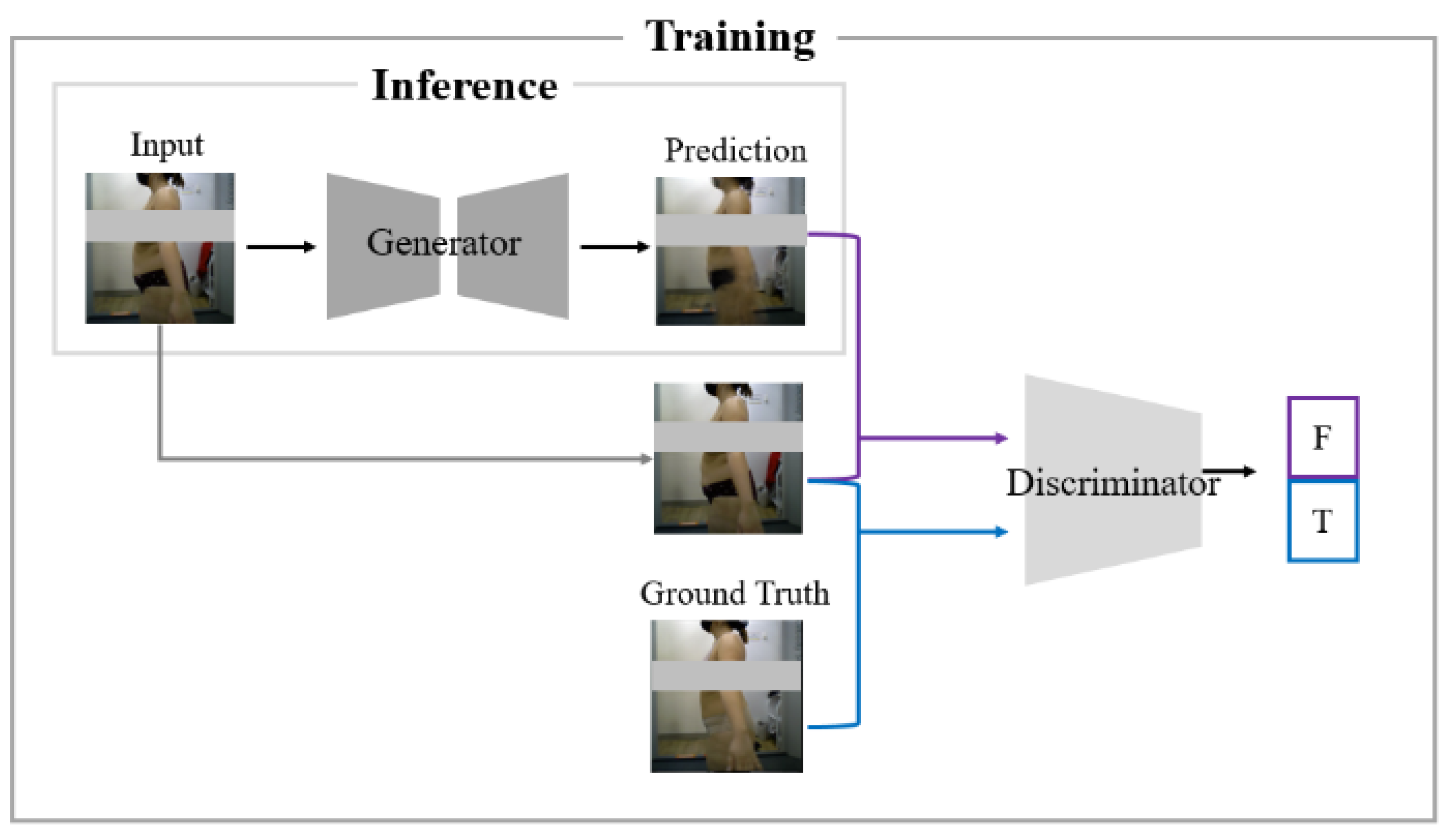 Training

Inference

Input

Generator

Prediction

Ground Truth

Discriminator

F

T